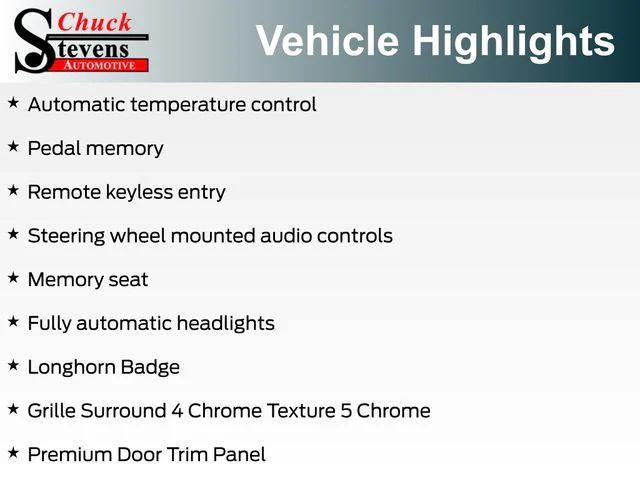 Chuck Stevens AUTOMOTIVE

Vehicle Highlights

★ Automatic temperature control

★ Pedal memory

★ Remote keyless entry

★ Steering wheel mounted audio controls

★ Memory seat

★ Fully automatic headlights

★ Longhorn Badge

★ Grille Surround 4 Chrome Texture 5 Chrome

★ Premium Door Trim Panel